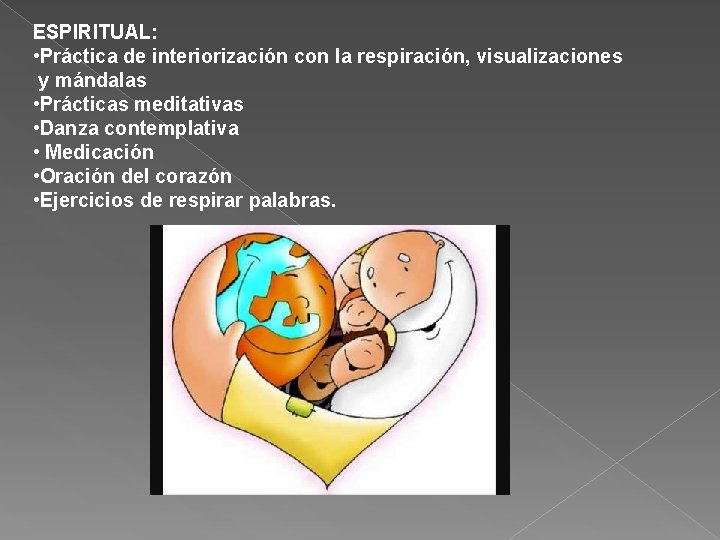 ESPIRITUAL:
•Práctica de interiorización con la respiración, visualizaciones y mándalas
•Prácticas meditativas
•Danza contemplativa
• Medicación
•Oración del corazón
•Ejercicios de respirar palabras.